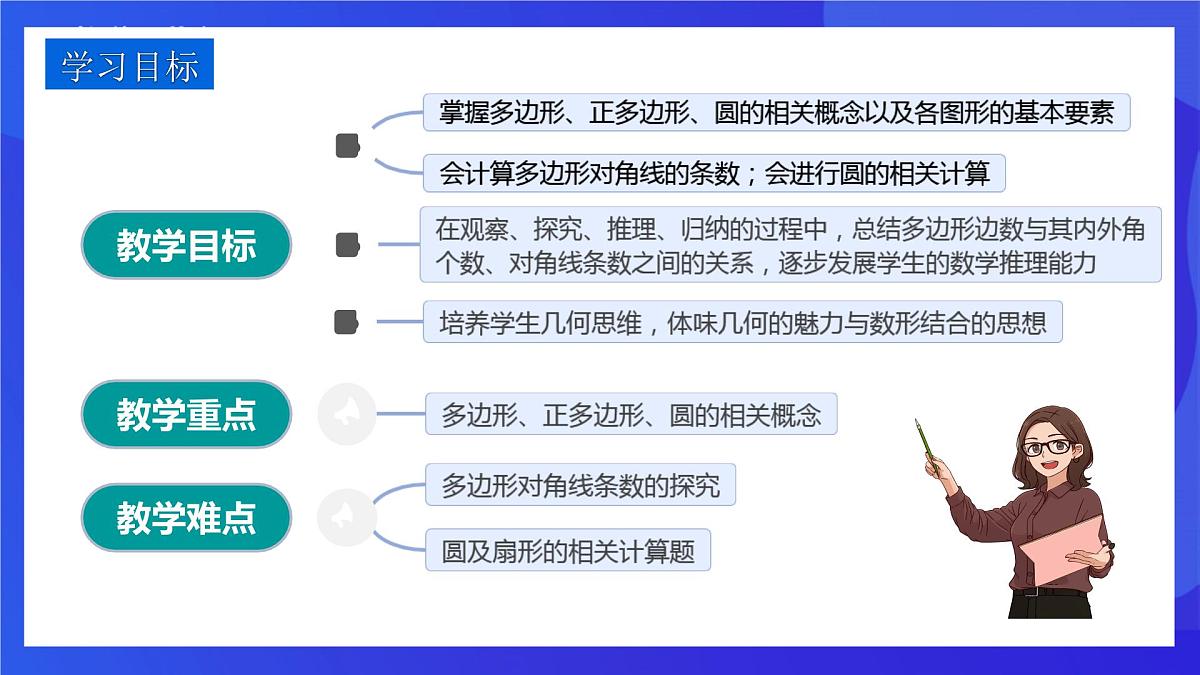 学习目标

教学目标

掌握多边形、正多边形、圆的相关概念以及各图形的基本要素

会计算多边形对角线的条数；会进行圆的相关计算

在观察、探究、推理、归纳的过程中，总结多边形边数与其内外角个数、对角线条数之间的关系，逐步发展学生的数学推理能力

培养学生几何思维，体味几何的魅力与数形结合的思想

教学重点

多边形、正多边形、圆的相关概念

教学难点

多边形对角线条数的探究

圆及扇形的相关计算题